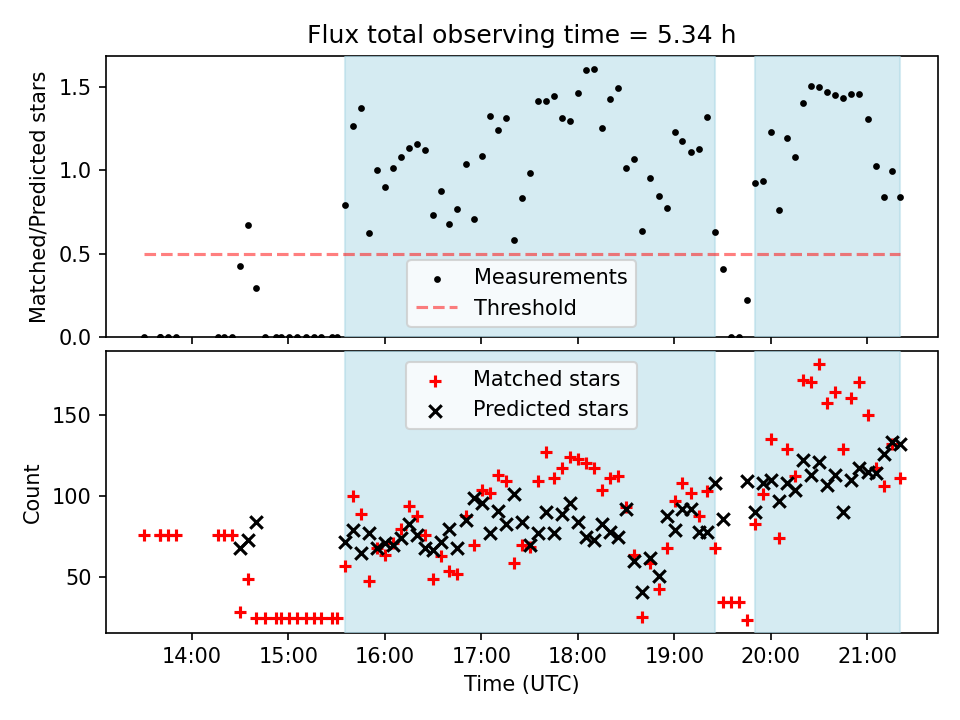 Flux total observing time = 5.34 h

Matched/Predicted stars

1.5
1.0
0.5
0.0

Measurements
Threshold

Matched stars
Predicted stars

Count

150
100
50

14:00
15:00
16:00
17:00
18:00
19:00
20:00
21:00

Time (UTC)